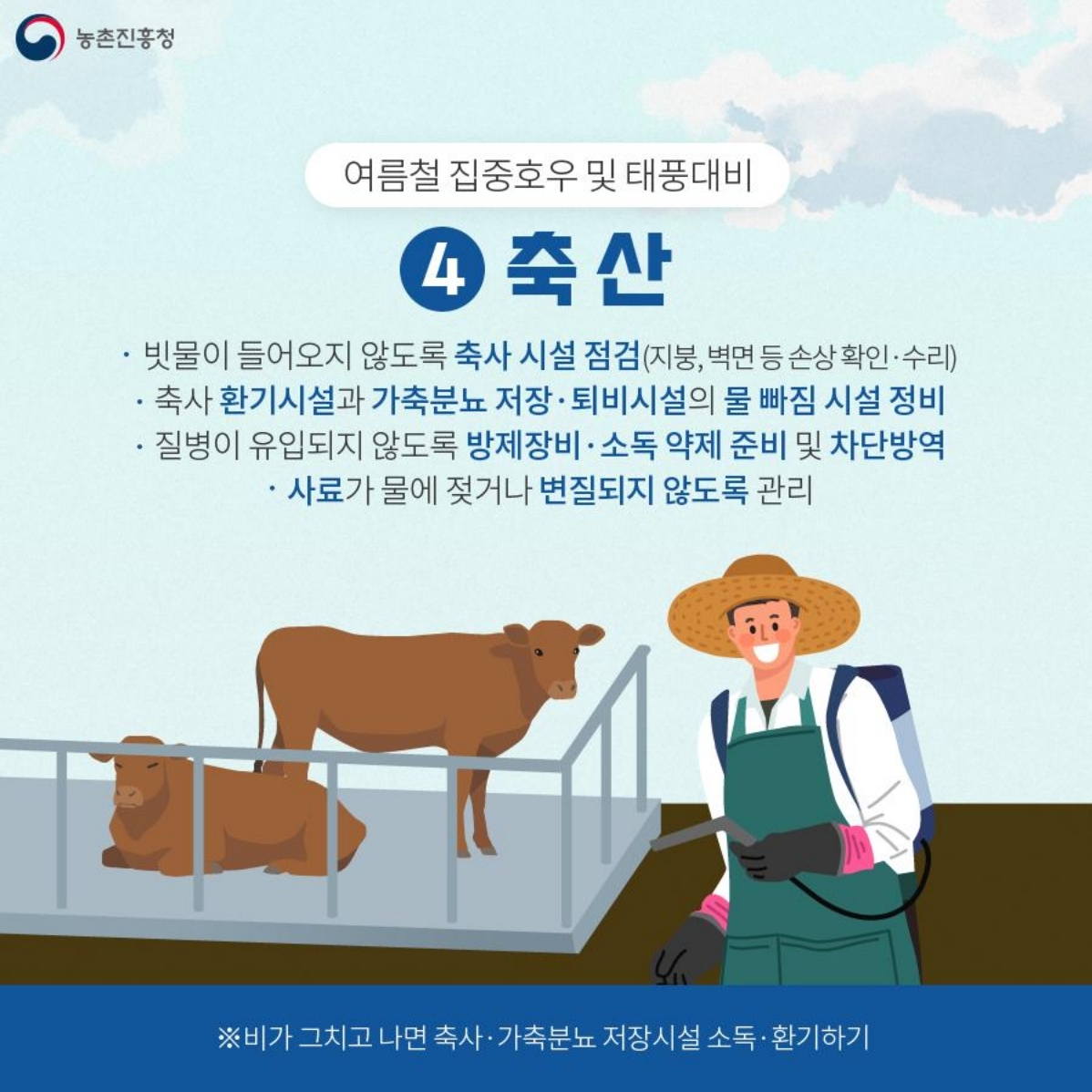 농촌진흥청

여름철 집중호우 및 태풍대비

4 축산

· 빗물이 들어오지 않도록 축사 시설 점검(지붕, 벽면 등 손상 확인·수리)
· 축사 환기시설과 가축분뇨 저장·퇴비시설의 물 빠짐 시설 정비
· 질병이 유입되지 않도록 방제장비·소독 약제 준비 및 차단방역
· 사료가 물에 젖거나 변질되지 않도록 관리

※비가 그치고 나면 축사·가축분뇨 저장시설 소독·환기하기